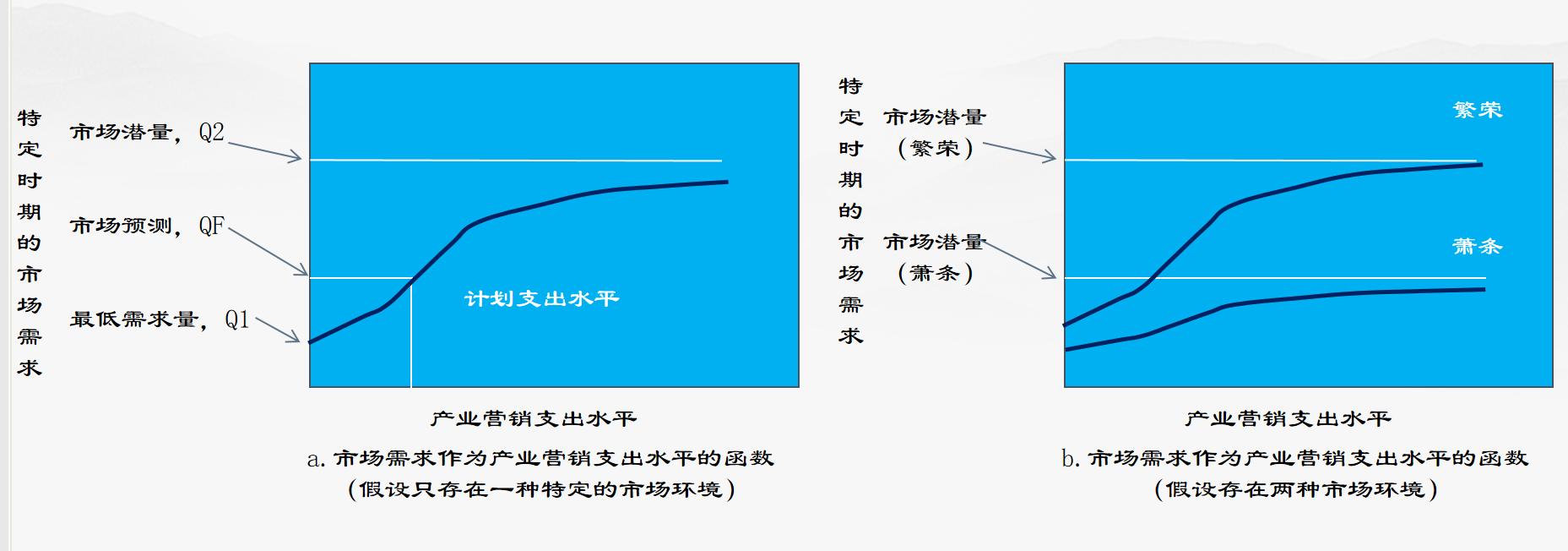 特定时期的市场需求

市场潜量，Q2

市场预测，QF

最低需求量，Q1

计划支出水平

产业营销支出水平

a. 市场需求作为产业营销支出水平的函数
（假设只存在一种特定的市场环境）

特定时期的市场需求

市场潜量（繁荣）

市场潜量（萧条）

繁荣

萧条

产业营销支出水平

b. 市场需求作为产业营销支出水平的函数
（假设存在两种市场环境）